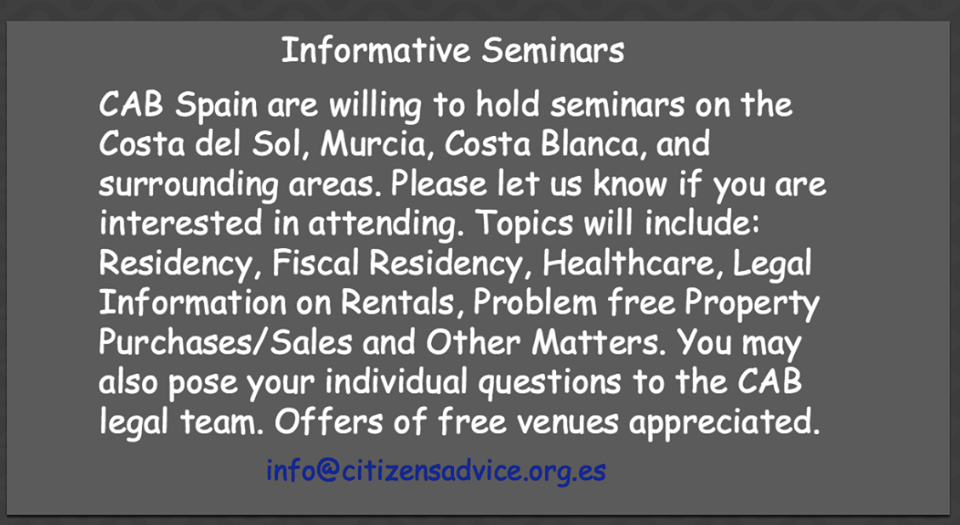 Informative Seminars

CAB Spain are willing to hold seminars on the Costa del Sol, Murcia, Costa Blanca, and surrounding areas. Please let us know if you are interested in attending. Topics will include: Residency, Fiscal Residency, Healthcare, Legal Information on Rentals, Problem free Property Purchases/Sales and Other Matters. You may also pose your individual questions to the CAB legal team. Offers of free venues appreciated.

info@citizensadvice.org.es